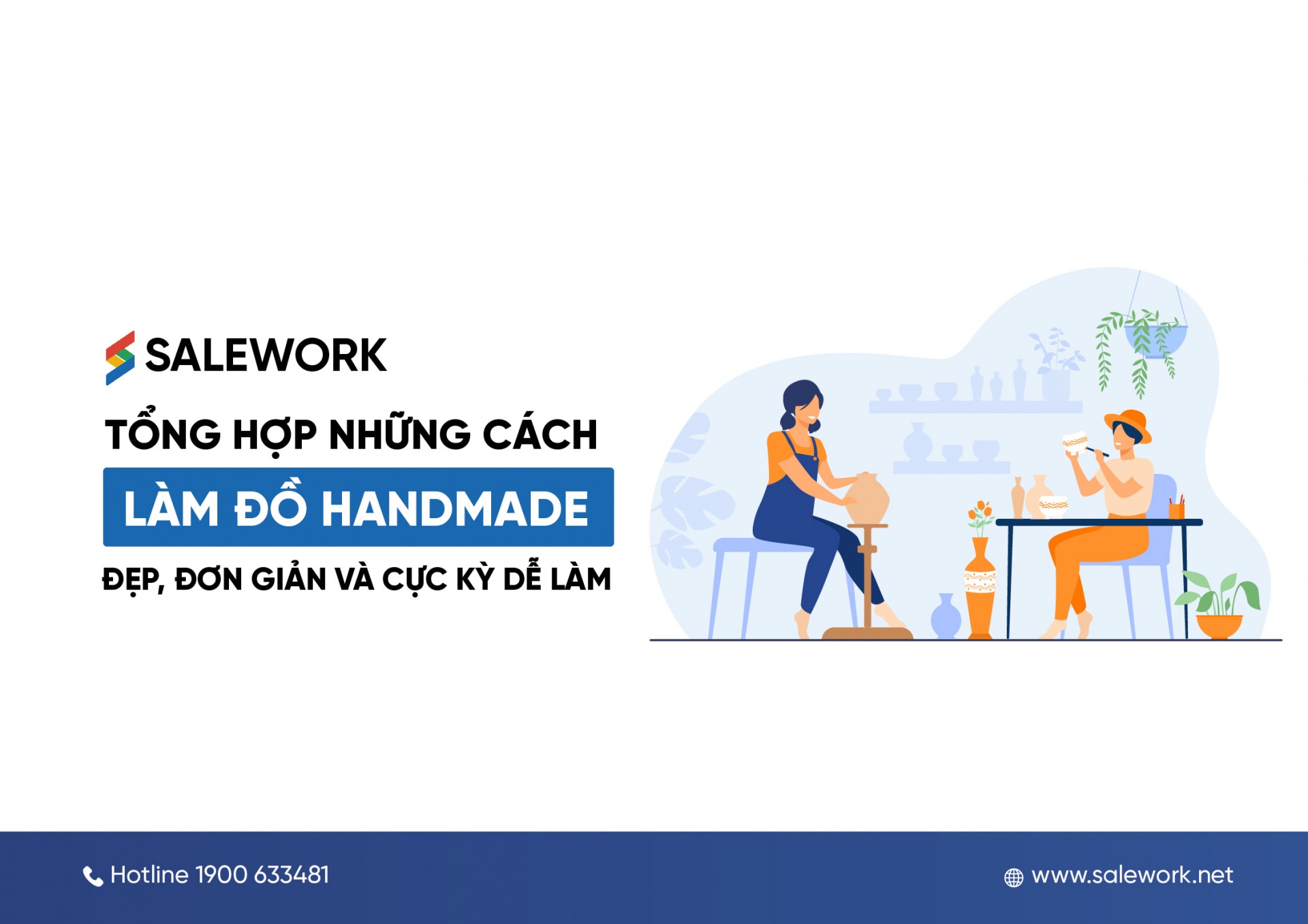 SALEWORK

TỔNG HỢP NHỮNG CÁCH

LÀM ĐỒ HANDMADE

ĐẸP, ĐƠN GIẢN VÀ CỰC KỲ DỄ LÀM

Hotline 1900 633481

www.salework.net